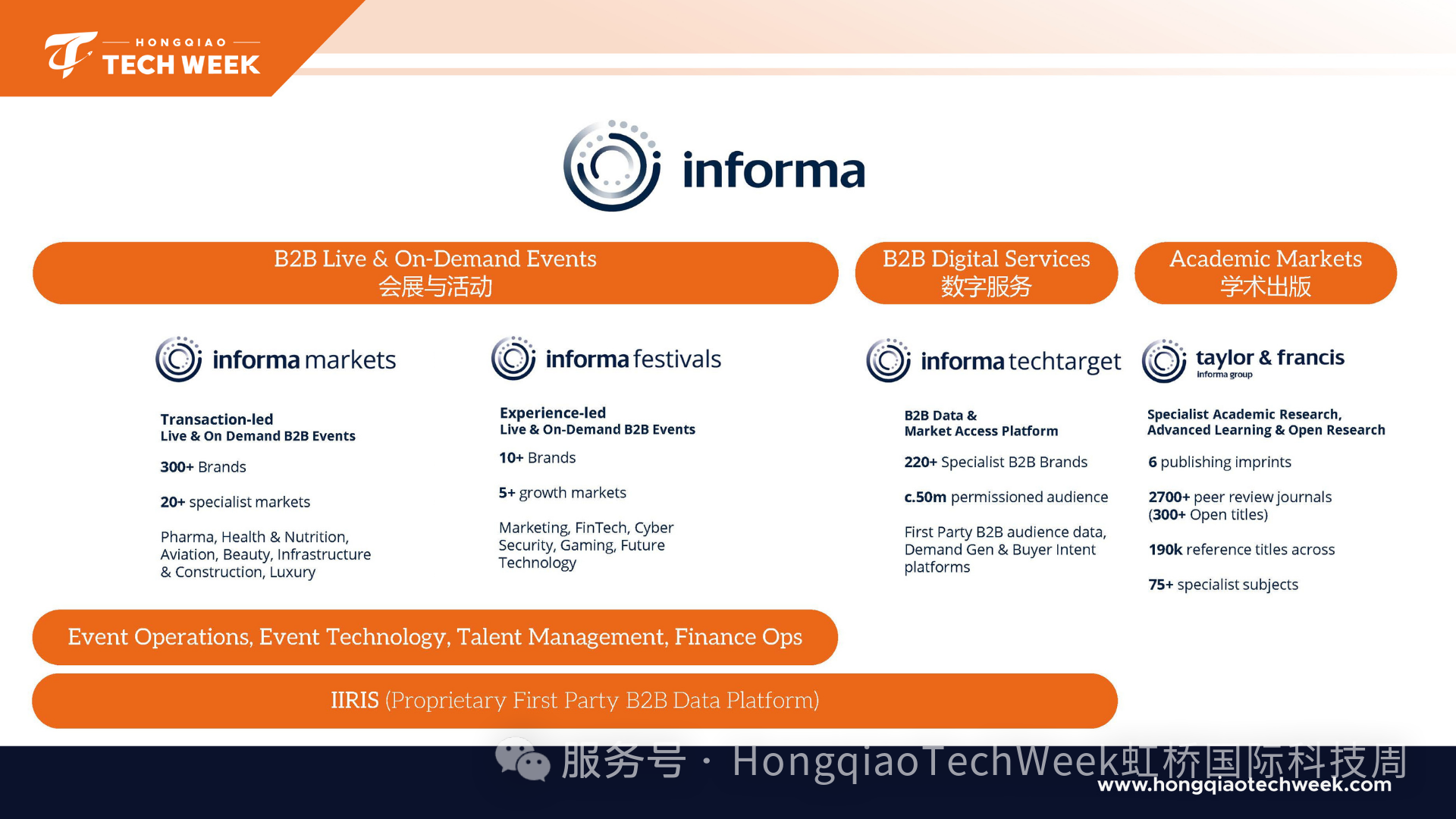 HONGQIAO
TECH WEEK

informa

B2B Live & On-Demand Events
会展与活动

B2B Digital Services
数字服务

Academic Markets
学术出版

informa markets

Transaction-led
Live & On Demand B2B Events

300+ Brands

20+ specialist markets

Pharma, Health & Nutrition, Aviation, Beauty, Infrastructure & Construction, Luxury

informa festivals

Experience-led
Live & On-Demand B2B Events

10+ Brands

5+ growth markets

Marketing, FinTech, Cyber Security, Gaming, Future Technology

informa techtarget

B2B Data &
Market Access Platform

220+ Specialist B2B Brands

c.50m permissioned audience

First Party B2B audience data, Demand Gen & Buyer Intent platforms

taylor & francis
informa group

Specialist Academic Research, Advanced Learning & Open Research

6 publishing imprints

2700+ peer review journals (300+ Open titles)

190k reference titles across

75+ specialist subjects

Event Operations, Event Technology, Talent Management, Finance Ops

IIRIS (Proprietary First Party B2B Data Platform)

服务号 · HongqiaoTechWeek虹桥国际科技周
www.hongqiaotechweek.com